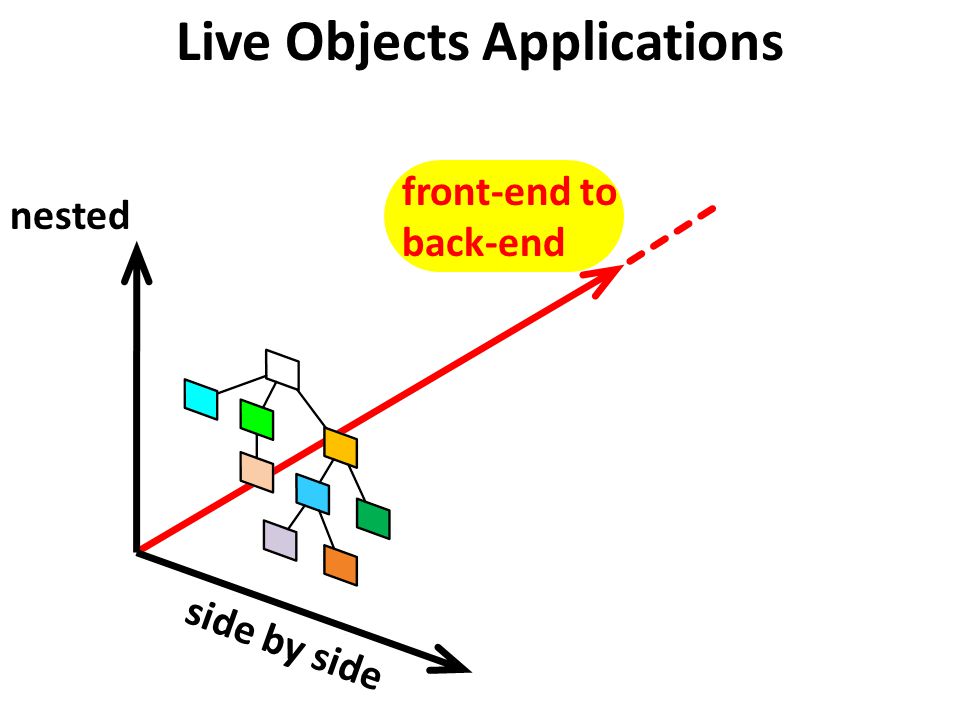 Live Objects Applications

nested

front-end to back-end

side by side